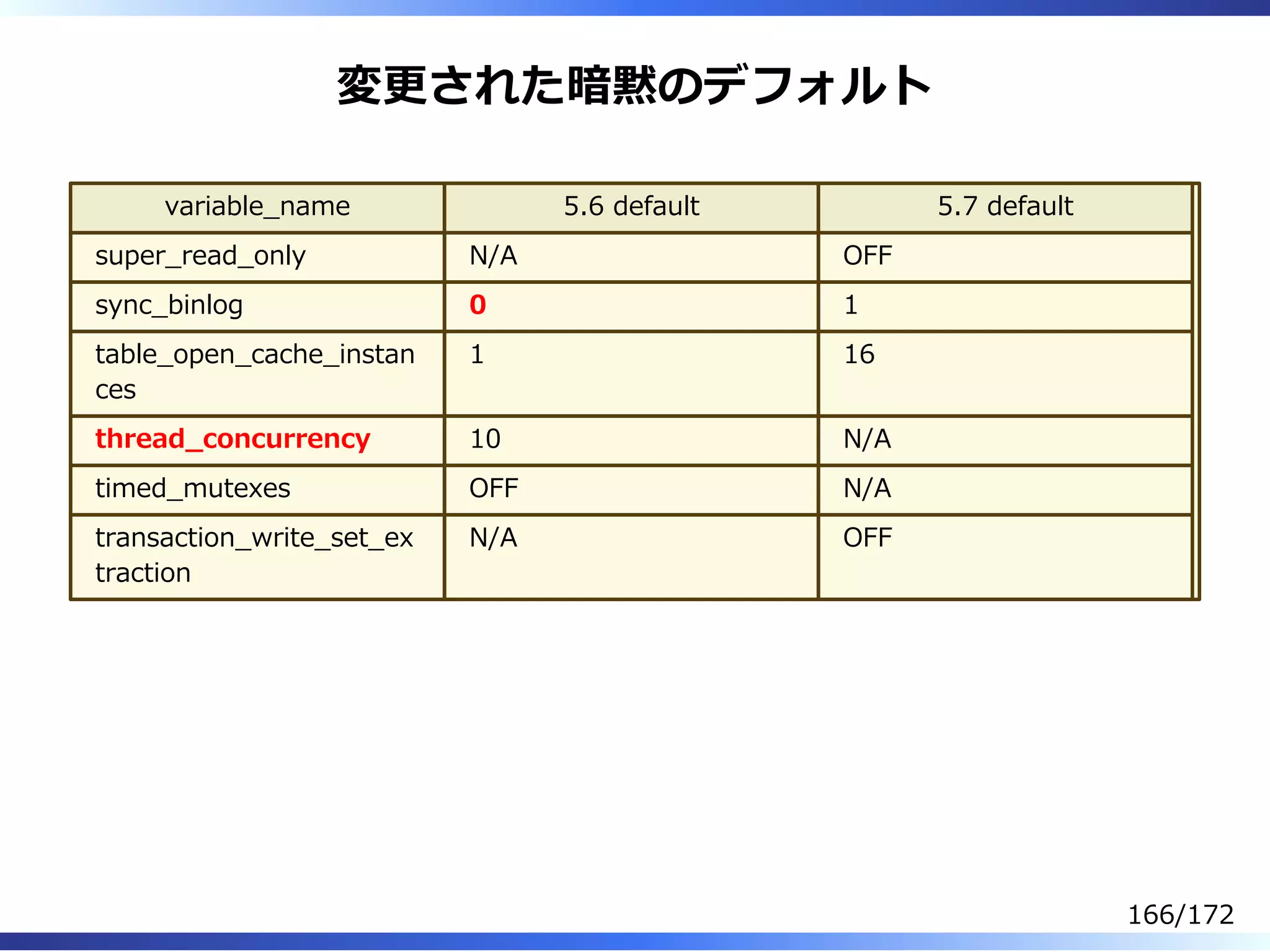 変更された暗黙のデフォルト

| variable_name | 5.6 default | 5.7 default |
|---|---|---|
| super_read_only | N/A | OFF |
| sync_binlog | 0 | 1 |
| table_open_cache_instances | 1 | 16 |
| thread_concurrency | 10 | N/A |
| timed_mutexes | OFF | N/A |
| transaction_write_set_extraction | N/A | OFF |

166/172